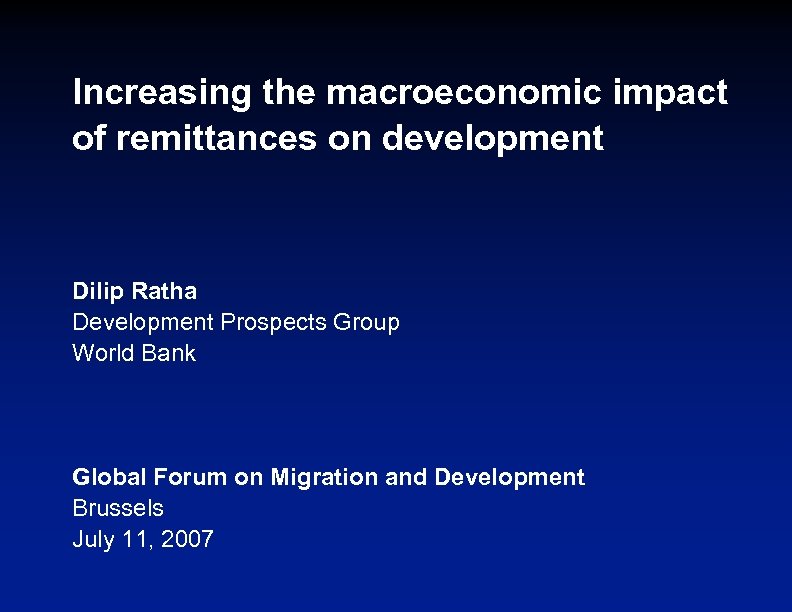 Increasing the macroeconomic impact of remittances on development

Dilip Ratha
Development Prospects Group
World Bank

Global Forum on Migration and Development
Brussels
July 11, 2007